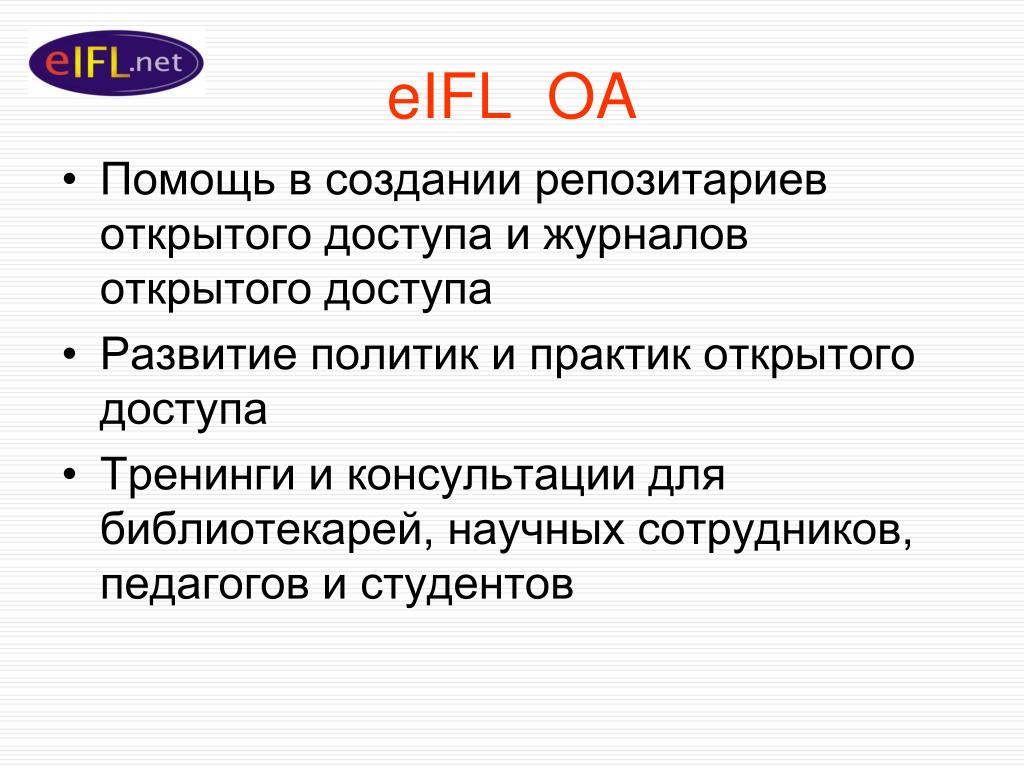 eIFL.net

eIFL OA

• Помощь в создании репозитариев открытого доступа и журналов открытого доступа
• Развитие политик и практик открытого доступа
• Тренинги и консультации для библиотекарей, научных сотрудников, педагогов и студентов